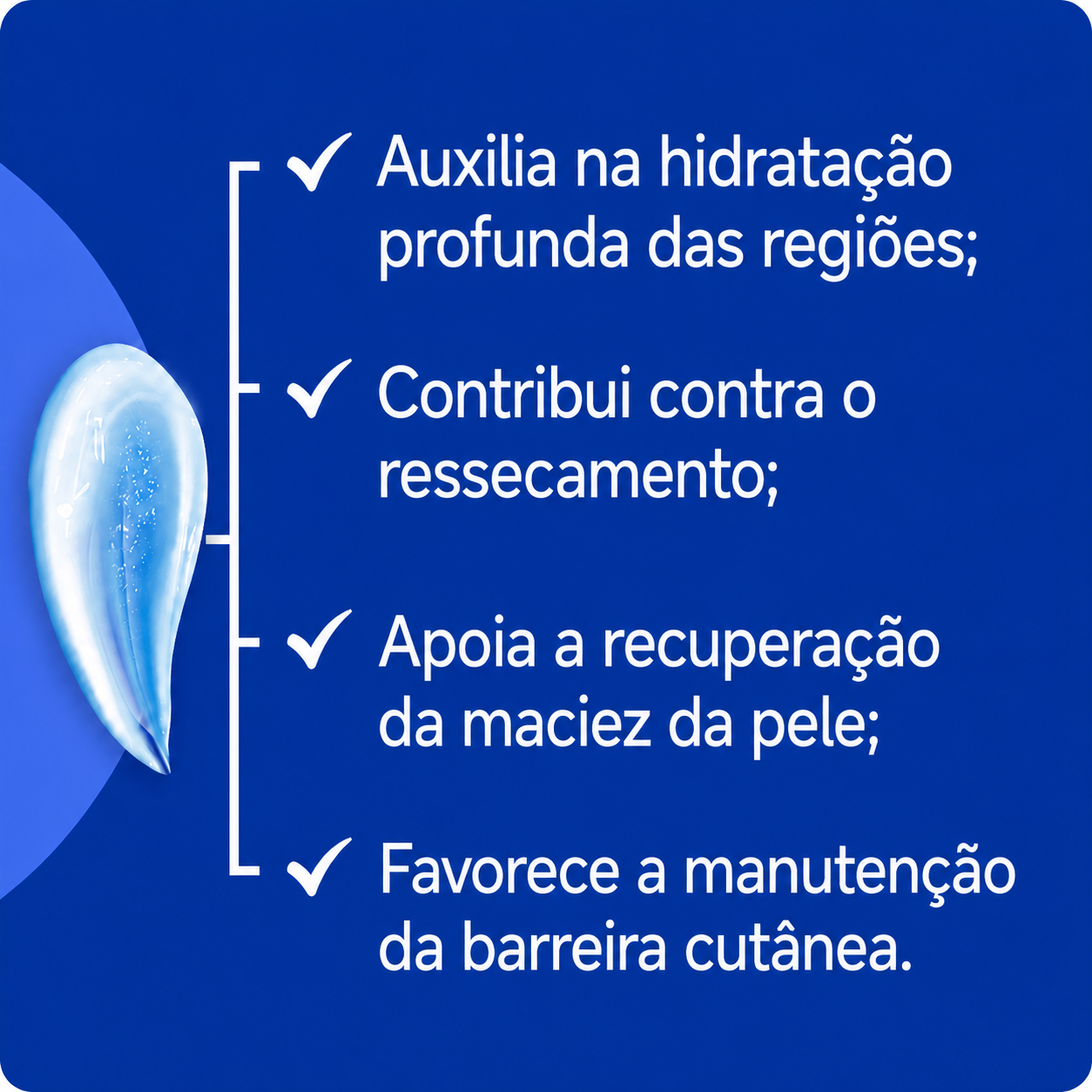 ✓ Auxilia na hidratação profunda das regiões;

✓ Contribui contra o ressecamento;

✓ Apoia a recuperação da maciez da pele;

✓ Favorece a manutenção da barreira cutânea.